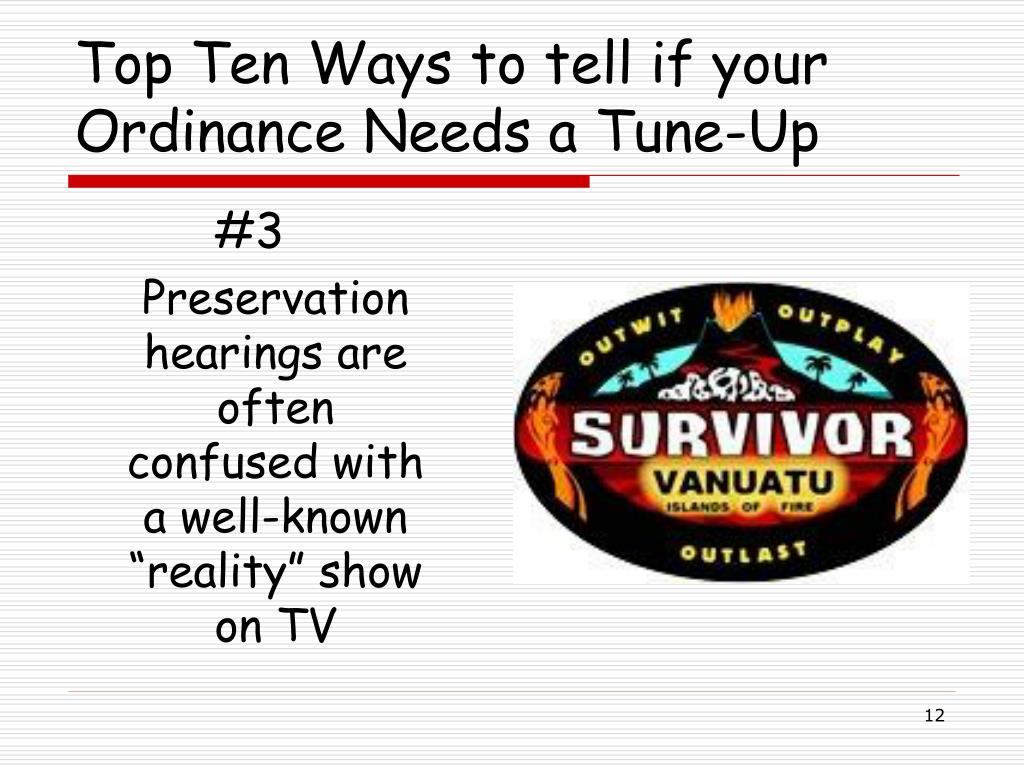 Top Ten Ways to tell if your Ordinance Needs a Tune-Up

#3

Preservation hearings are often confused with a well-known “reality” show on TV

OUTWIT OUTPLAY
SURVIVOR
VANUATU
ISLANDS OF FIRE
OUTLAST

12